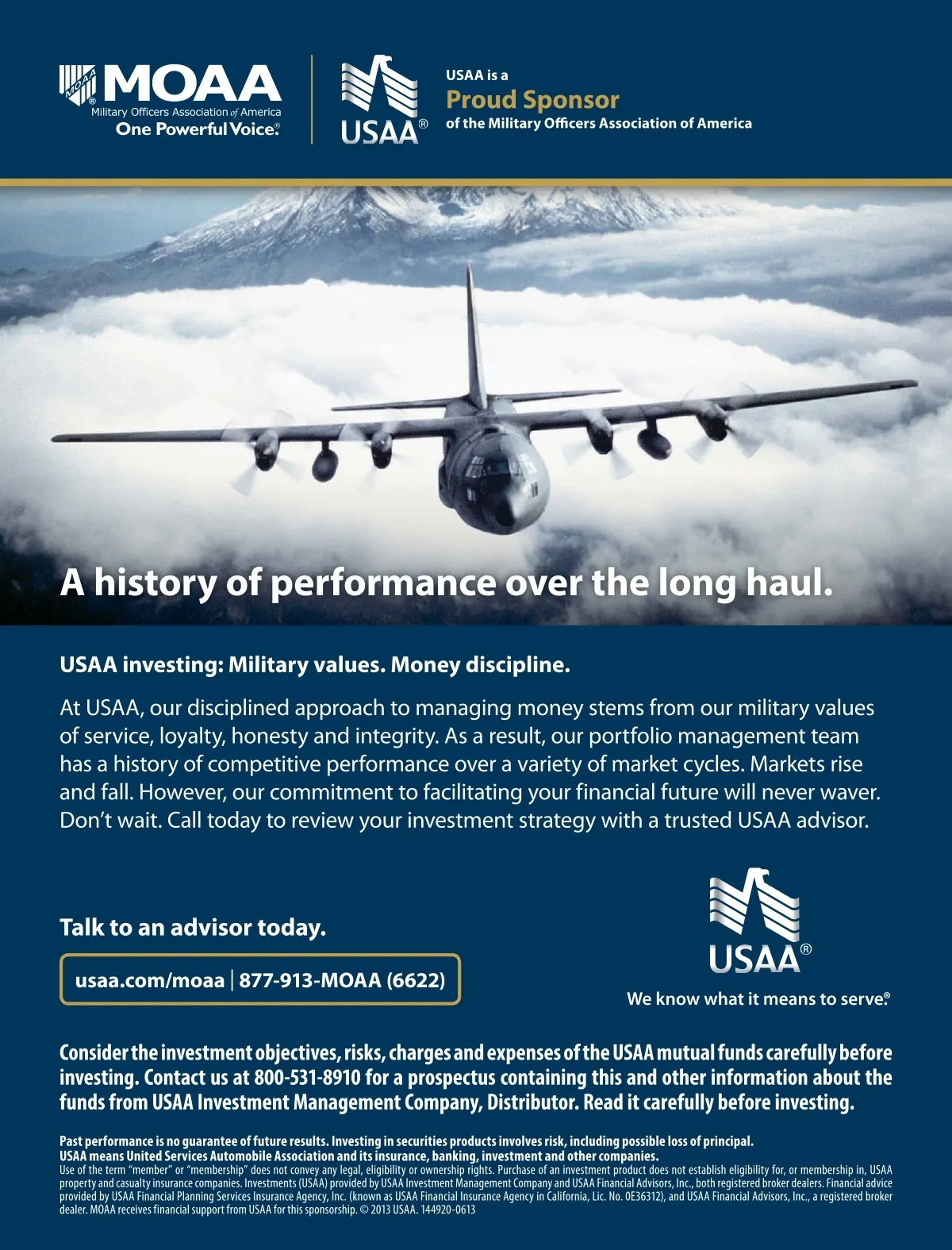 MOAA
MOAA®
Military Officers Association of America
One Powerful Voice.®

USAA®

USAA is a
Proud Sponsor
of the Military Officers Association of America

A history of performance over the long haul.

USAA investing: Military values. Money discipline.

At USAA, our disciplined approach to managing money stems from our military values of service, loyalty, honesty and integrity. As a result, our portfolio management team has a history of competitive performance over a variety of market cycles. Markets rise and fall. However, our commitment to facilitating your financial future will never waver. Don't wait. Call today to review your investment strategy with a trusted USAA advisor.

Talk to an advisor today.

usaa.com/moaa | 877-913-MOAA (6622)

USAA®
We know what it means to serve.®

Consider the investment objectives, risks, charges and expenses of the USAA mutual funds carefully before investing. Contact us at 800-531-8910 for a prospectus containing this and other information about the funds from USAA Investment Management Company, Distributor. Read it carefully before investing.

Past performance is no guarantee of future results. Investing in securities products involves risk, including possible loss of principal.
USAA means United Services Automobile Association and its insurance, banking, investment and other companies.
Use of the term "member" or "membership" does not convey any legal, eligibility or ownership rights. Purchase of an investment product does not establish eligibility for, or membership in, USAA property and casualty insurance companies. Investments (USAA) provided by USAA Investment Management Company and USAA Financial Advisors, Inc., both registered broker dealers. Financial advice provided by USAA Financial Planning Services Insurance Agency, Inc. (known as USAA Financial Insurance Agency in California, Lic. No. 0E36312), and USAA Financial Advisors, Inc., a registered broker dealer. MOAA receives financial support from USAA for this sponsorship. © 2013 USAA. 144920-0613